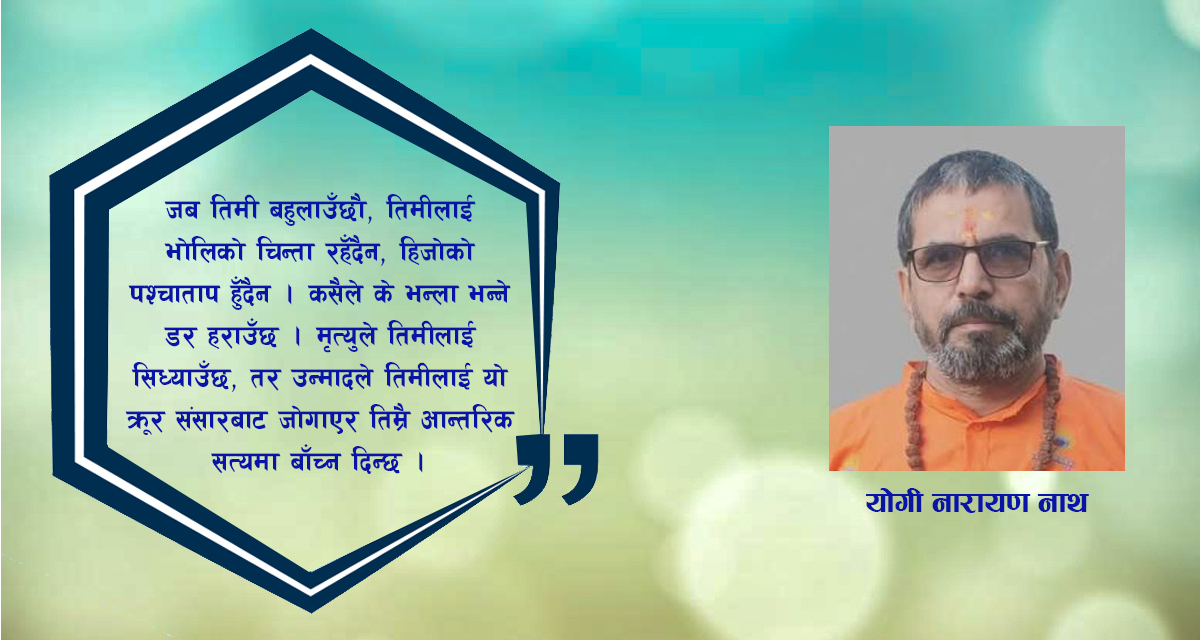 जब तिमी बहुलाउँछौ, तिमीलाई भोलिको चिन्ता रहँदैन, हिजोको पश्चाताप हुँदैन । कसैले के भन्ला भन्ने डर हराउँछ । मृत्युले तिमीलाई सिध्याउँछ, तर उन्मादले तिमीलाई यो क्रूर संसारबाट जोगाएर तिम्रै आन्तरिक सत्यमा बाँच्न दिन्छ ।

योगी नारायण नाथ